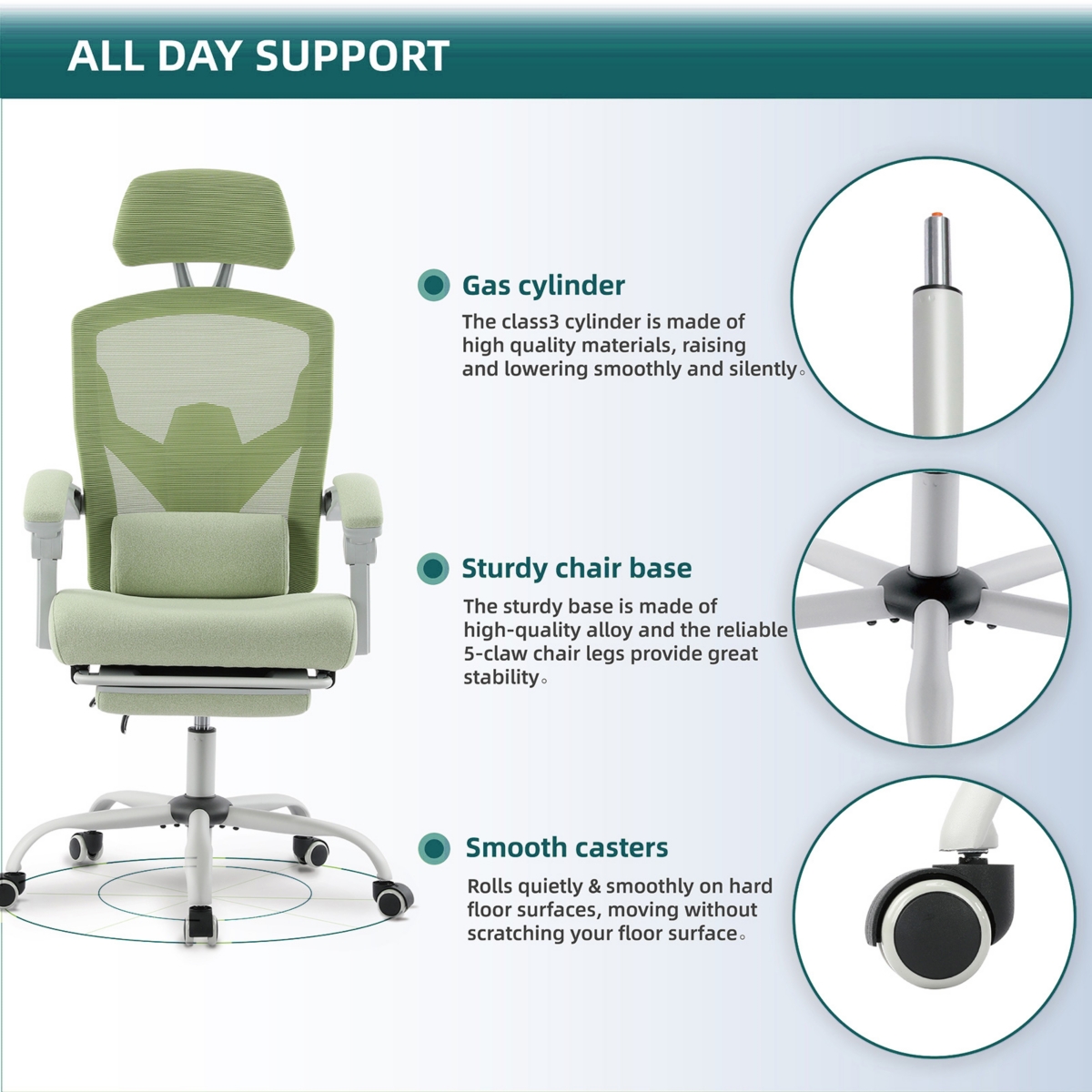 ALL DAY SUPPORT

Gas cylinder

The class3 cylinder is made of high quality materials, raising and lowering smoothly and silently。

Sturdy chair base

The sturdy base is made of high-quality alloy and the reliable 5-claw chair legs provide great stability。

Smooth casters

Rolls quietly & smoothly on hard floor surfaces, moving without scratching your floor surface。